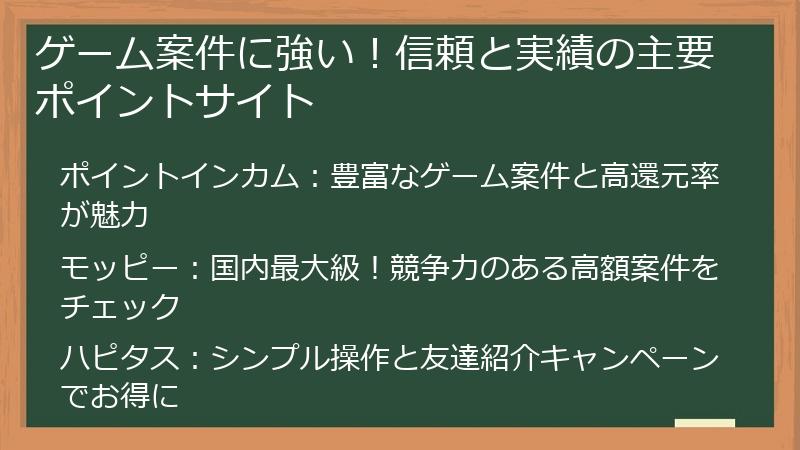 ゲーム案件に強い！信頼と実績の主要ポイントサイト

ポイントインカム：豊富なゲーム案件と高還元率が魅力

モッピー：国内最大級！競争力のある高額案件をチェック

ハピタス：シンプル操作と友達紹介キャンペーンでお得に